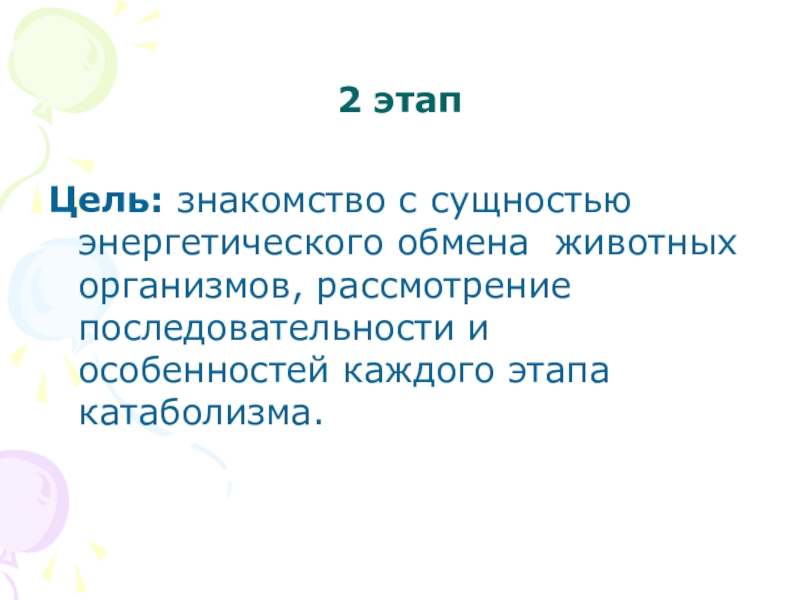 2 этап

Цель: знакомство с сущностью энергетического обмена животных организмов, рассмотрение последовательности и особенностей каждого этапа катаболизма.